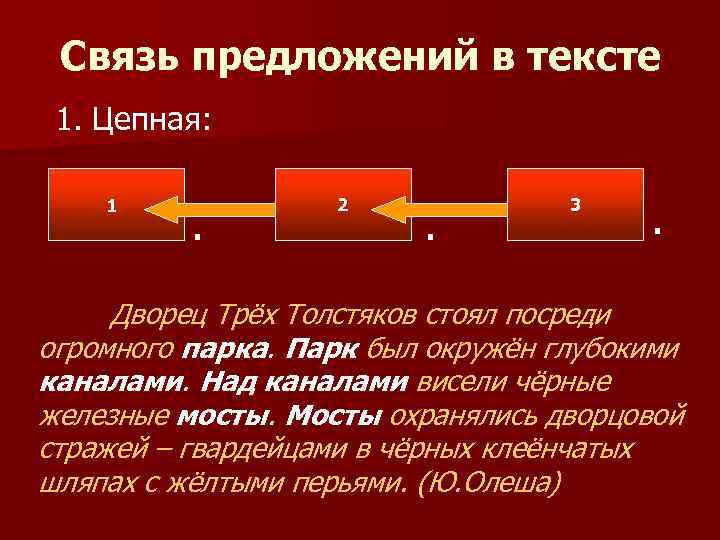 Связь предложений в тексте

1. Цепная:

1 . 2 . 3 .

Дворец Трёх Толстяков стоял посреди огромного парка. Парк был окружён глубокими каналами. Над каналами висели чёрные железные мосты. Мосты охранялись дворцовой стражей – гвардейцами в чёрных клеёнчатых шляпах с жёлтыми перьями. (Ю.Олеша)